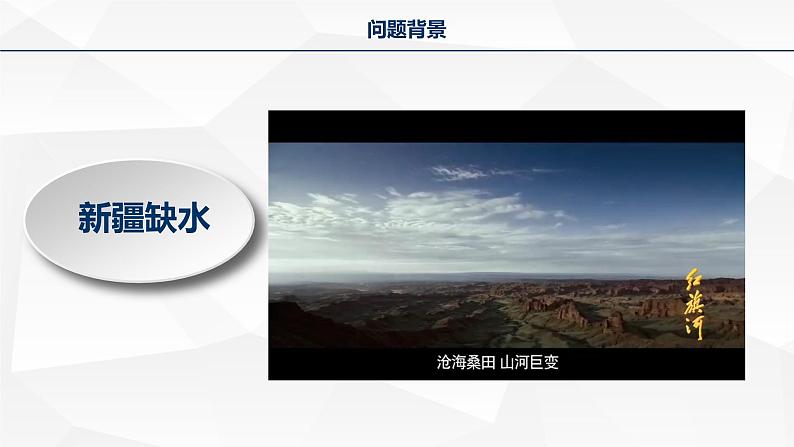 问题背景

新疆缺水

红旗河

沧海桑田 山河巨变